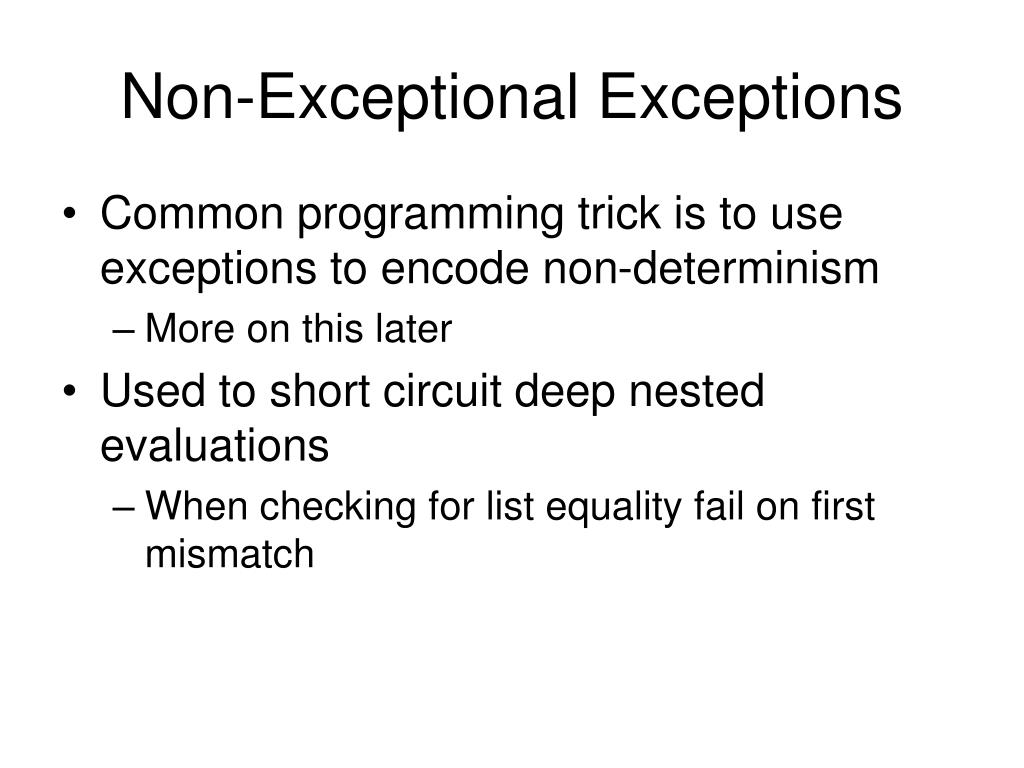 Non-Exceptional Exceptions

• Common programming trick is to use exceptions to encode non-determinism

– More on this later

• Used to short circuit deep nested evaluations

– When checking for list equality fail on first mismatch